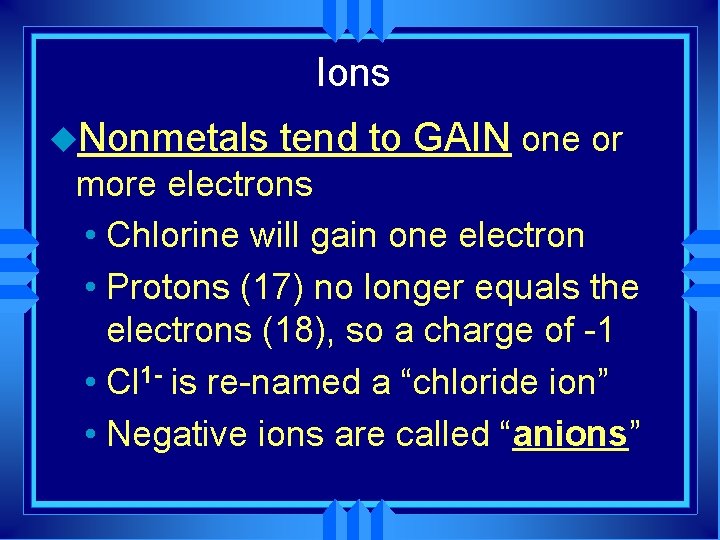 Ions

Nonmetals tend to GAIN one or more electrons

• Chlorine will gain one electron
• Protons (17) no longer equals the electrons (18), so a charge of -1
• $Cl^{1-}$ is re-named a “chloride ion”
• Negative ions are called “anions”